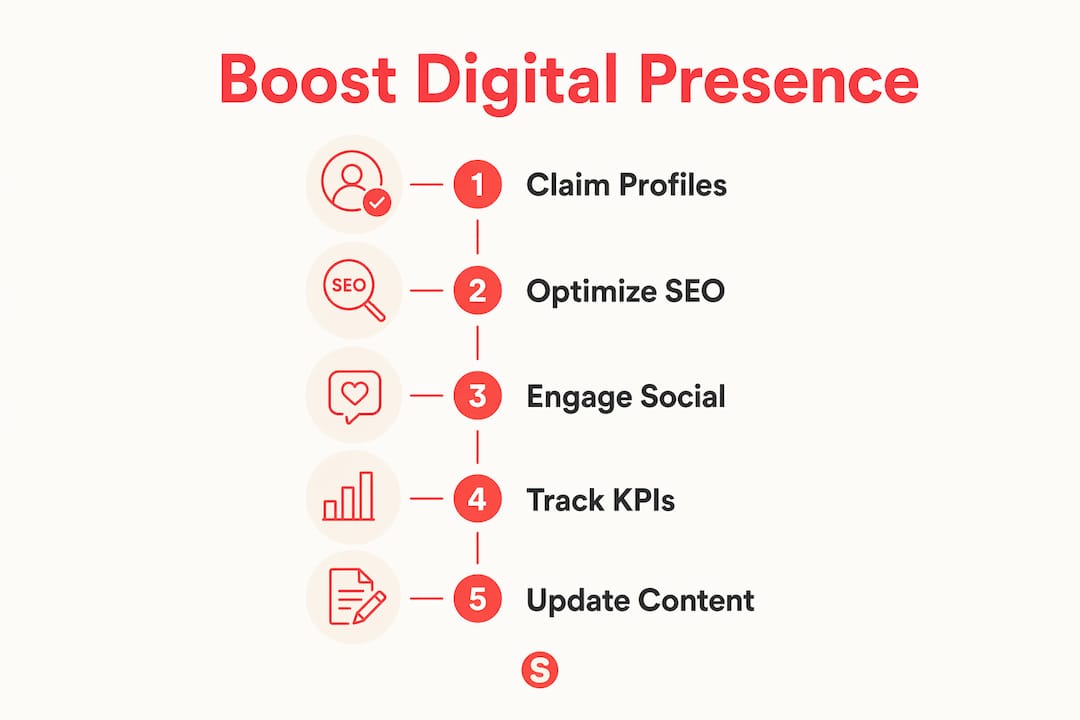 Boost Digital Presence

1 Claim Profiles

SEO

2 Optimize SEO

3 Engage Social

4 Track KPIs

5 Update Content

S